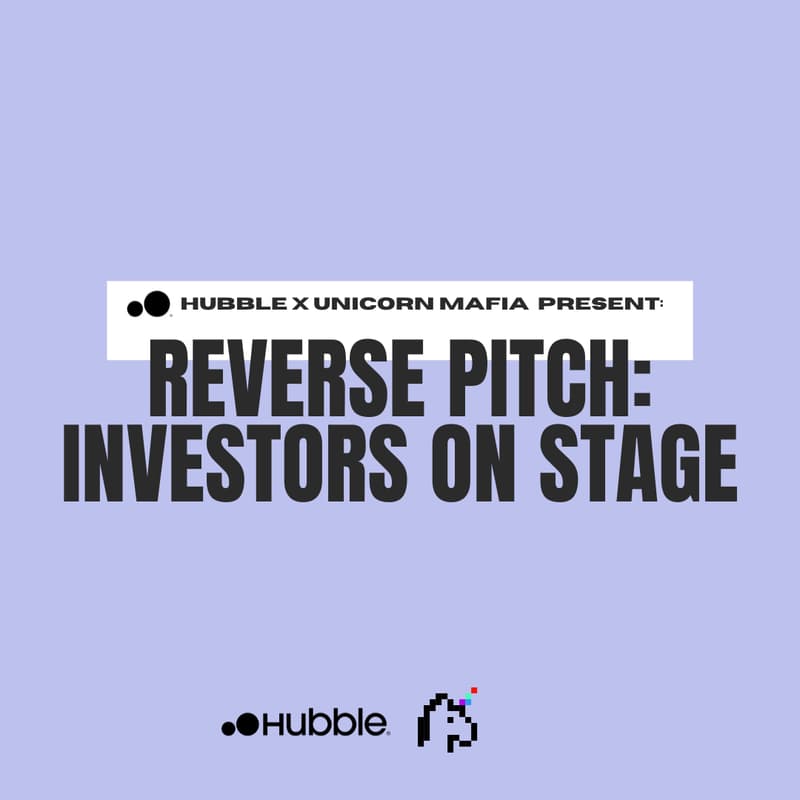 HUBBLE X UNICORN MAFIA PRESENT:

REVERSE PITCH: INVESTORS ON STAGE

Hubble